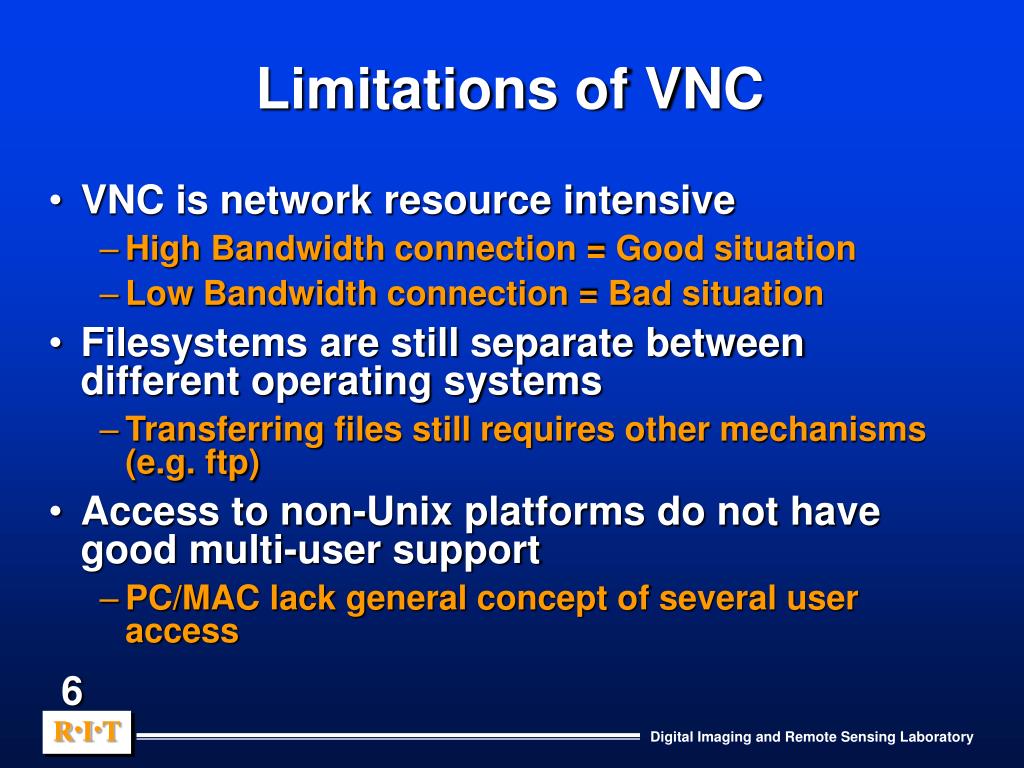 Limitations of VNC

• VNC is network resource intensive
– High Bandwidth connection = Good situation
– Low Bandwidth connection = Bad situation
• Filesystems are still separate between different operating systems
– Transferring files still requires other mechanisms (e.g. ftp)
• Access to non-Unix platforms do not have good multi-user support
– PC/MAC lack general concept of several user access

6

R·I·T

Digital Imaging and Remote Sensing Laboratory